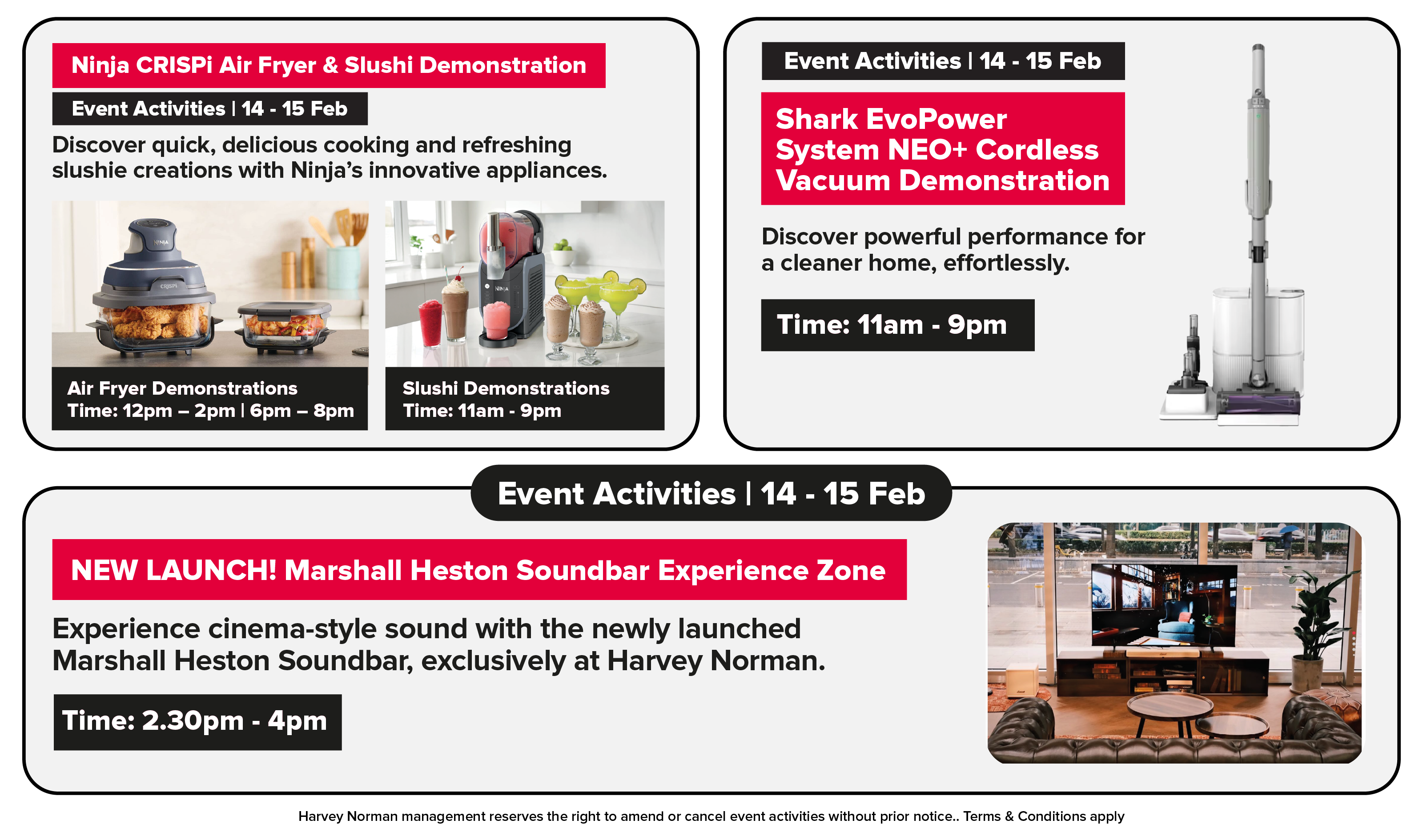 Ninja CRISPi Air Fryer & Slushi Demonstration

Event Activities | 14 - 15 Feb

Discover quick, delicious cooking and refreshing slushie creations with Ninja's innovative appliances.

NINJA

CRISPi

NINJA

Air Fryer Demonstrations
Time: 12pm – 2pm | 6pm – 8pm

Slushi Demonstrations
Time: 11am - 9pm

Event Activities | 14 - 15 Feb

Shark EvoPower System NEO+ Cordless Vacuum Demonstration

Discover powerful performance for a cleaner home, effortlessly.

Time: 11am - 9pm

Event Activities | 14 - 15 Feb

NEW LAUNCH! Marshall Heston Soundbar Experience Zone

Experience cinema-style sound with the newly launched Marshall Heston Soundbar, exclusively at Harvey Norman.

Time: 2.30pm - 4pm

Harvey Norman management reserves the right to amend or cancel event activities without prior notice.. Terms & Conditions apply